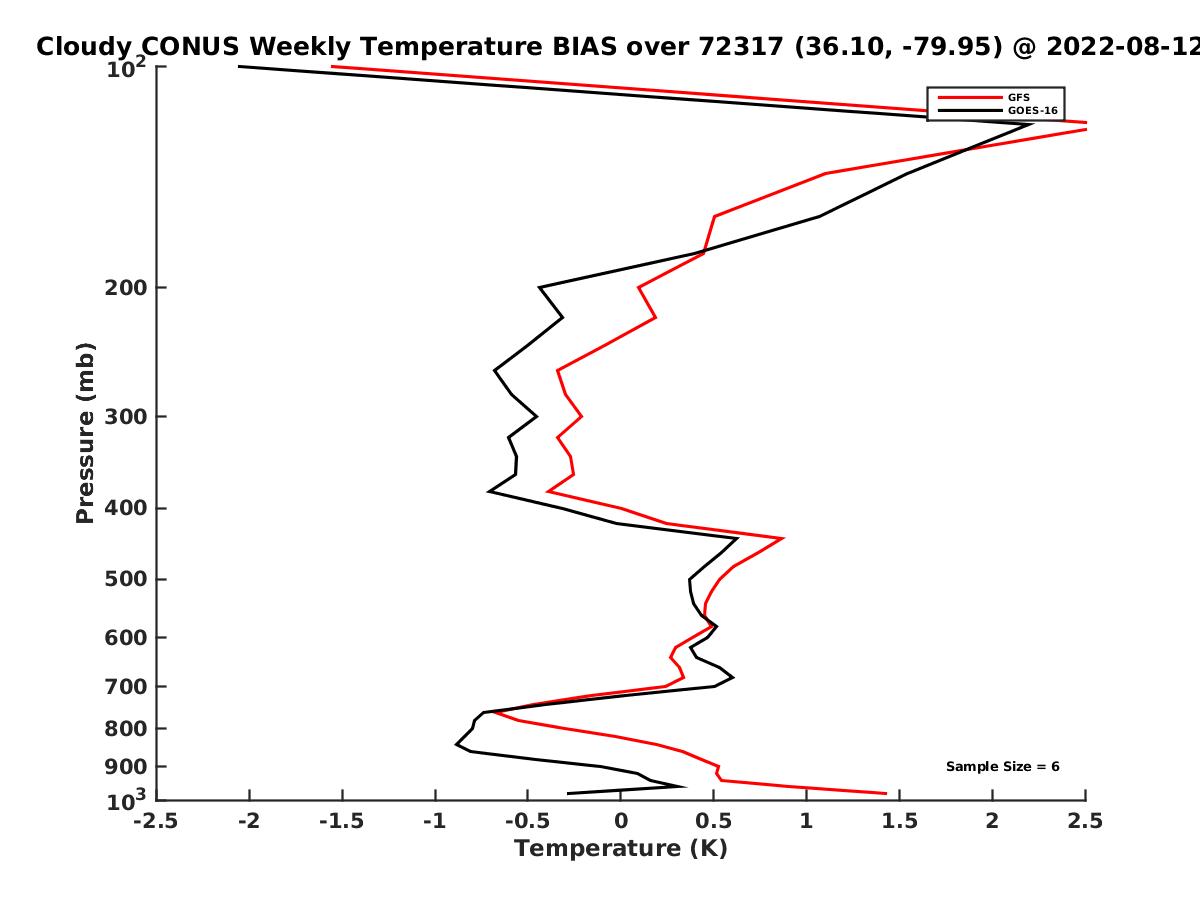 Cloudy CONUS Weekly Temperature BIAS over 72317 (36.10, -79.95) @ 2022-08-12

GFS
GOES-16

Pressure (mb)

$10^2$
200
300
400
500
600
700
800
900
$10^3$

Sample Size = 6

-2.5 -2 -1.5 -1 -0.5 0 0.5 1 1.5 2 2.5
Temperature (K)